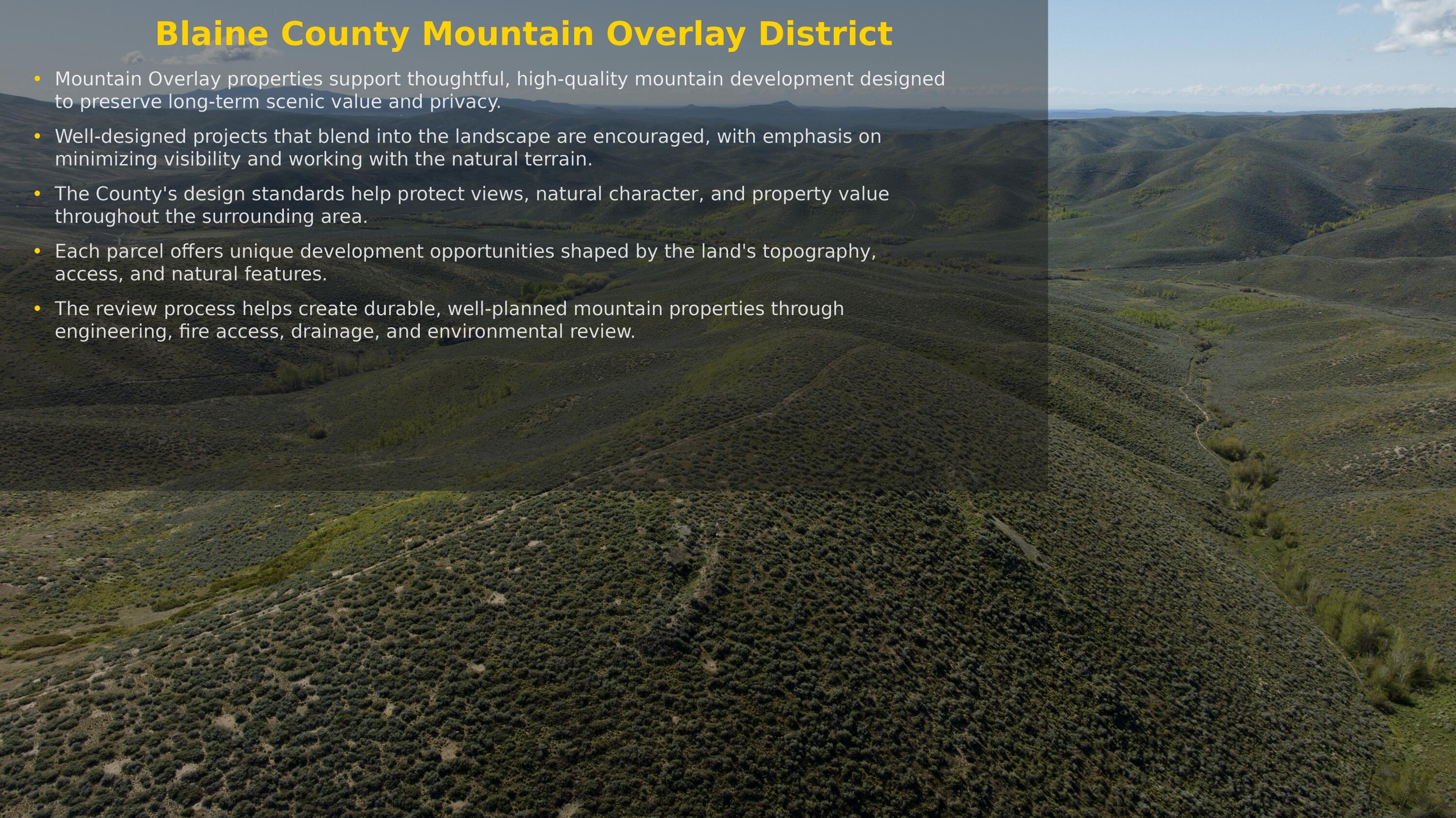 Blaine County Mountain Overlay District

• Mountain Overlay properties support thoughtful, high-quality mountain development designed to preserve long-term scenic value and privacy.

• Well-designed projects that blend into the landscape are encouraged, with emphasis on minimizing visibility and working with the natural terrain.

• The County's design standards help protect views, natural character, and property value throughout the surrounding area.

• Each parcel offers unique development opportunities shaped by the land's topography, access, and natural features.

• The review process helps create durable, well-planned mountain properties through engineering, fire access, drainage, and environmental review.